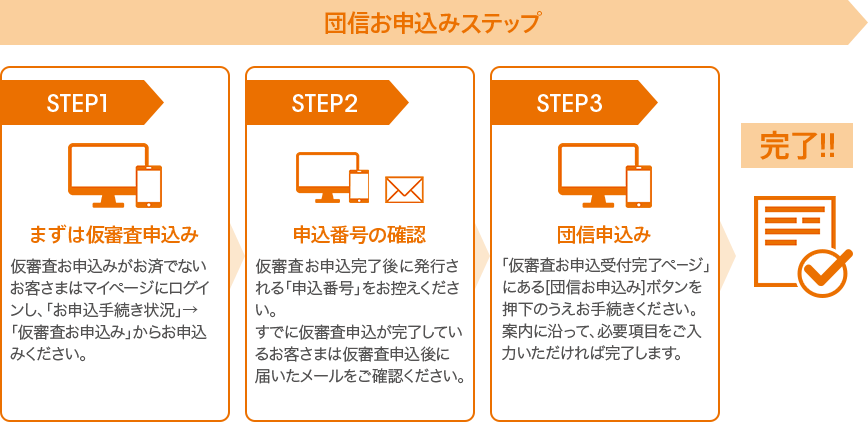 団信お申込みステップ

STEP1

まずは仮審査申込み

仮審査お申込みがお済でないお客さまはマイページにログインし、「お申込手続き状況」→「仮審査お申込み」からお申込みください。

STEP2

申込番号の確認

仮審査お申込完了後に発行される「申込番号」をお控えください。
すでに仮審査申込が完了しているお客さまは仮審査申込後に届いたメールをご確認ください。

STEP3

団信申込み

「仮審査お申込受付完了ページ」にある[団信お申込み]ボタンを押下のうえお手続きください。
案内に沿って、必要項目をご入力いただければ完了します。

完了!!